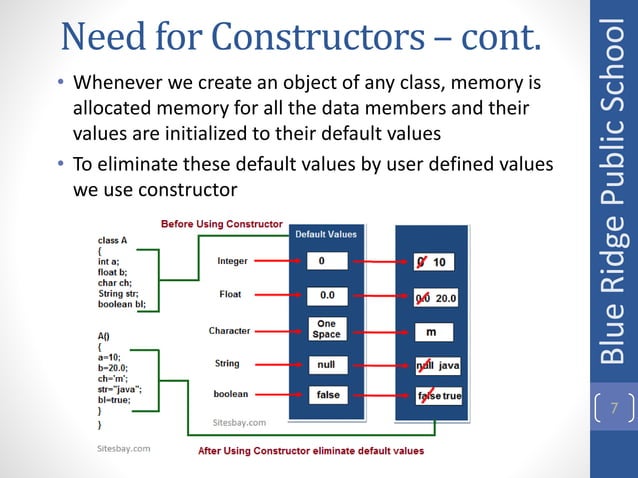 Need for Constructors – cont.

• Whenever we create an object of any class, memory is allocated memory for all the data members and their values are initialized to their default values

• To eliminate these default values by user defined values we use constructor

Before Using Constructor

class A
{
int a;
float b;
char ch;
String str;
boolean bl;

A()
{
a=10;
b=20.0;
ch='m';
str="java";
bl=true;
}
}

Integer
Float
Character
String
boolean

Default Values
0
0.0
One Space
null
false

0 10
0.0 20.0
m
null java
false true

Sitesbay.com

Sitesbay.com

After Using Constructor eliminate default values

Blue Ridge Public School

7